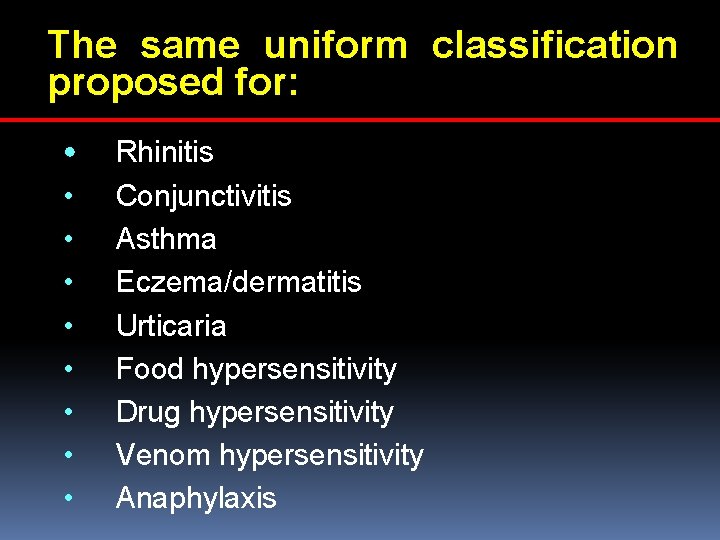 The same uniform classification proposed for:

• Rhinitis
• Conjunctivitis
• Asthma
• Eczema/dermatitis
• Urticaria
• Food hypersensitivity
• Drug hypersensitivity
• Venom hypersensitivity
• Anaphylaxis